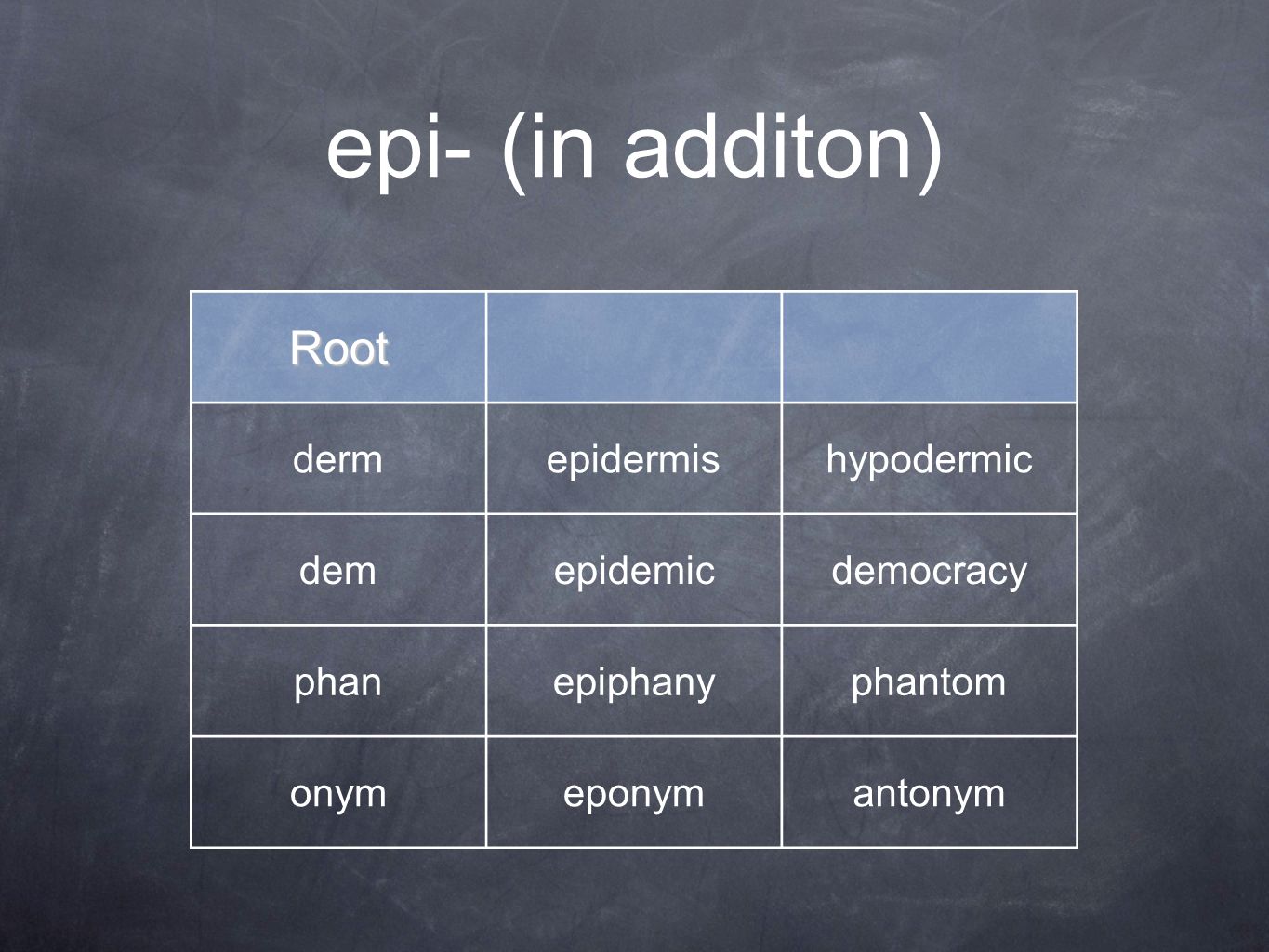 epi- (in additon)

| Root | | |
|---|---|---|
| derm | epidermis | hypodermic |
| dem | epidemic | democracy |
| phan | epiphany | phantom |
| onym | eponym | antonym |